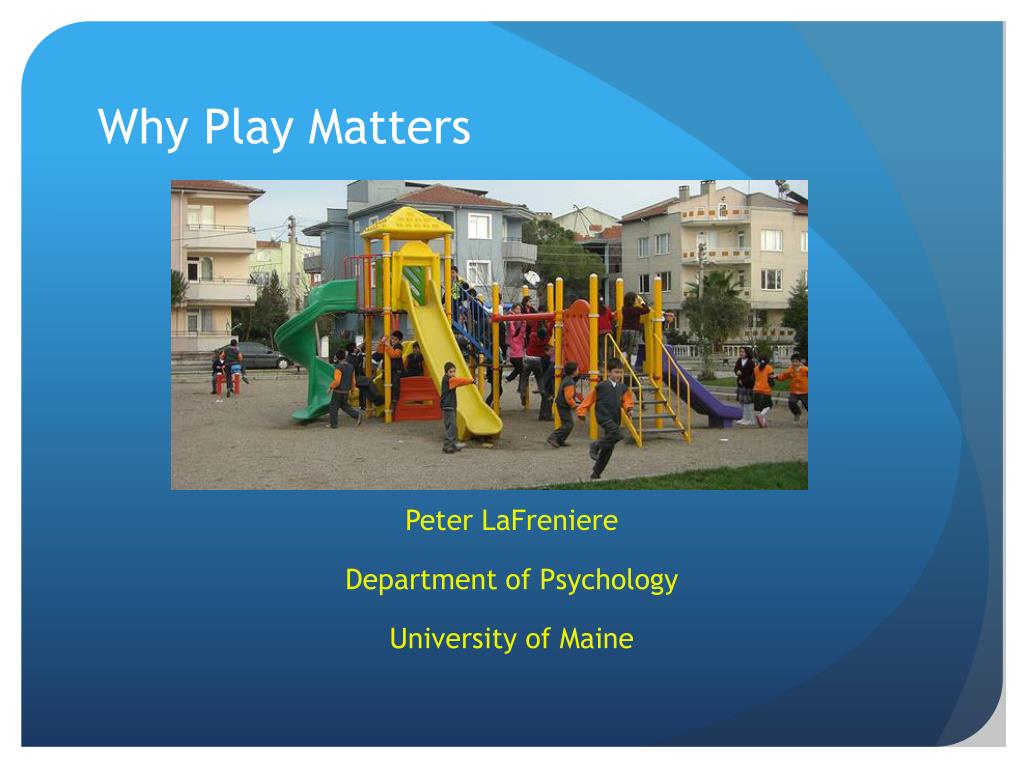 Why Play Matters

Peter LaFreniere

Department of Psychology

University of Maine